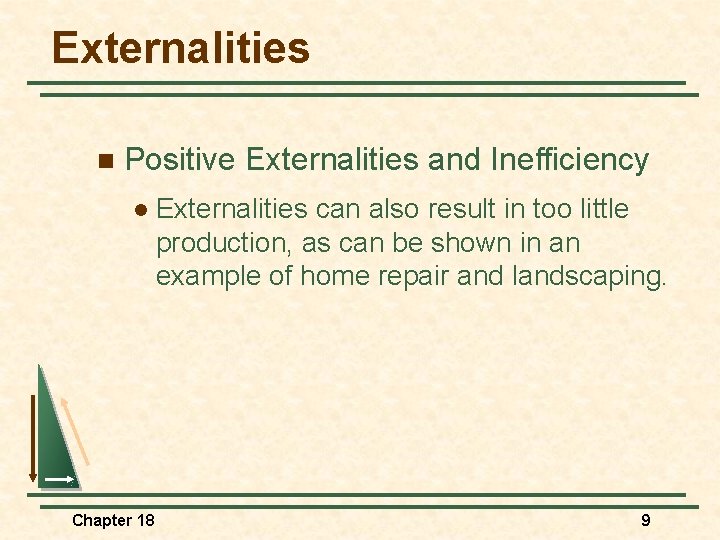 Externalities

Positive Externalities and Inefficiency

Externalities can also result in too little production, as can be shown in an example of home repair and landscaping.

Chapter 18

9